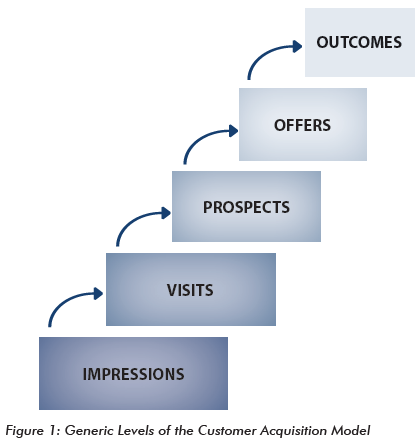 OUTCOMES

OFFERS

PROSPECTS

VISITS

IMPRESSIONS

Figure 1: Generic Levels of the Customer Acquisition Model